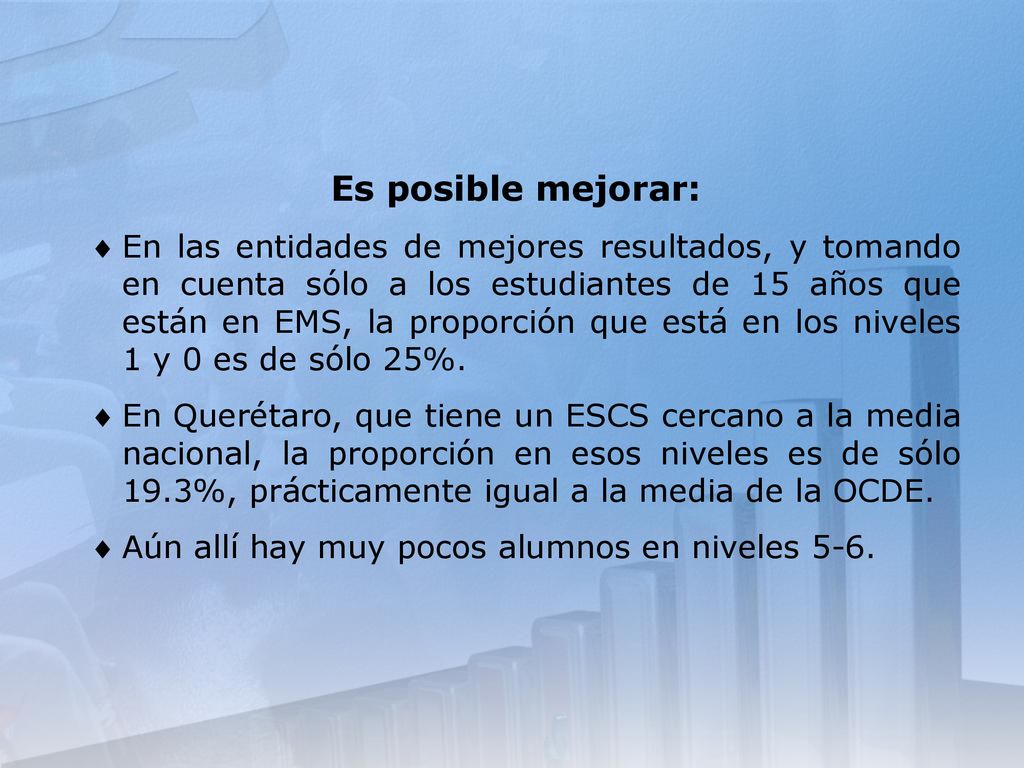 Es posible mejorar:

♦ En las entidades de mejores resultados, y tomando en cuenta sólo a los estudiantes de 15 años que están en EMS, la proporción que está en los niveles 1 y 0 es de sólo 25%.

♦ En Querétaro, que tiene un ESCS cercano a la media nacional, la proporción en esos niveles es de sólo 19.3%, prácticamente igual a la media de la OCDE.

♦ Aún allí hay muy pocos alumnos en niveles 5-6.